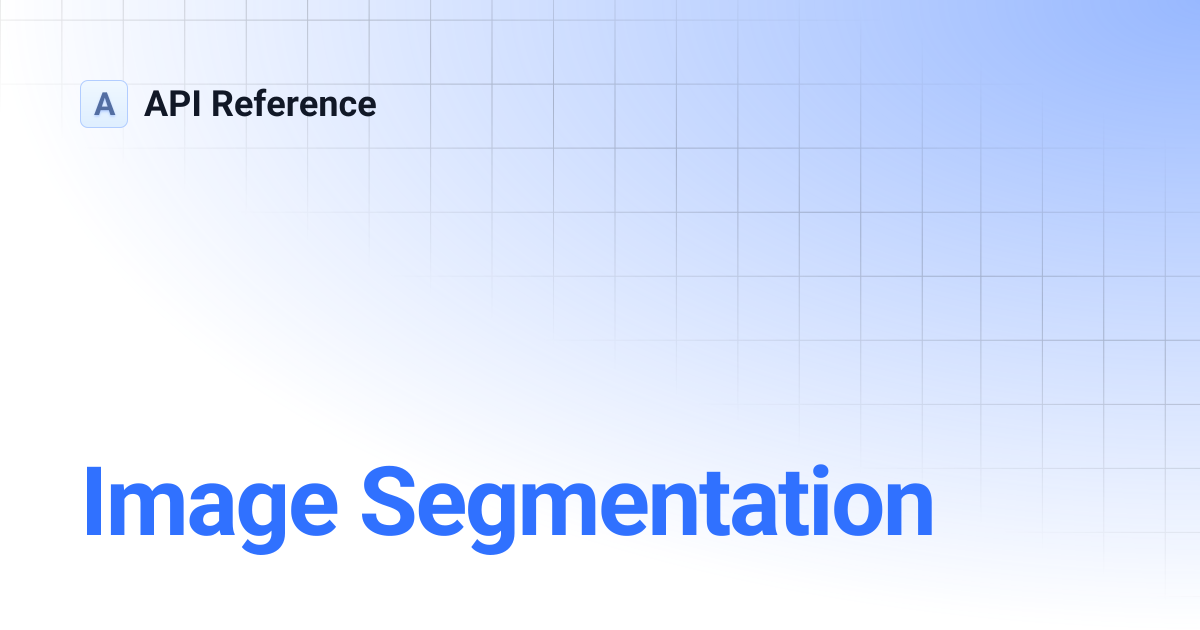 A API Reference

Image Segmentation